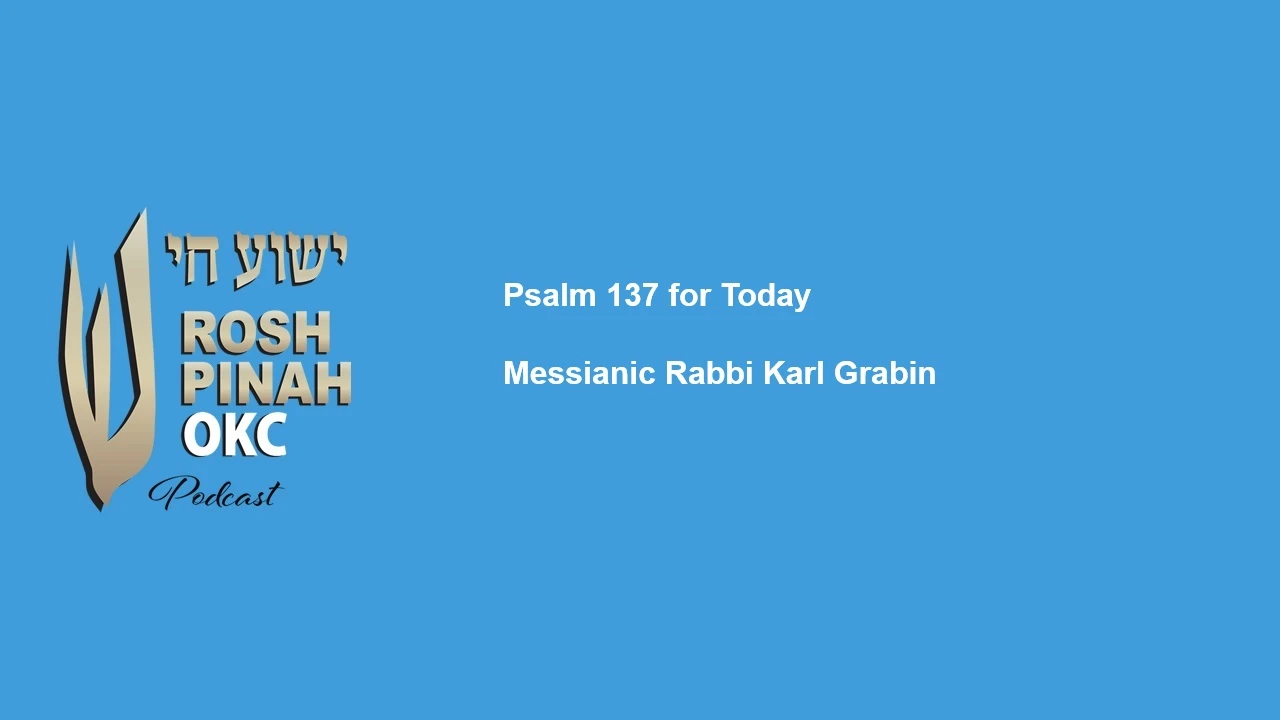 ישוע חי
ROSH PINAH OKC
Podcast

Psalm 137 for Today

Messianic Rabbi Karl Grabin